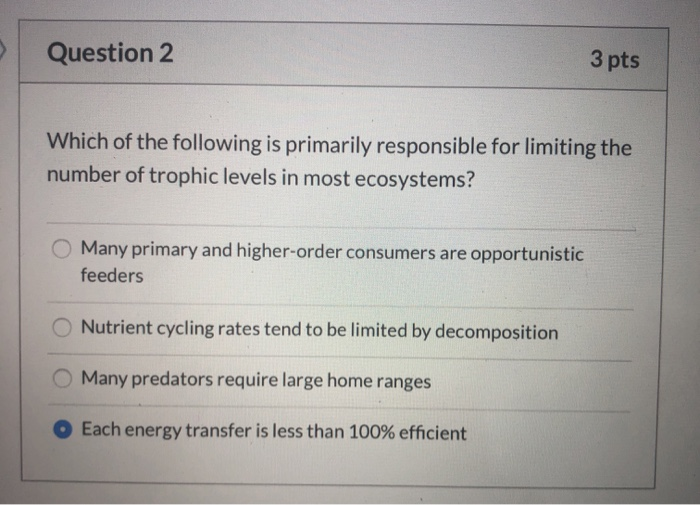 Question 2

3 pts

Which of the following is primarily responsible for limiting the number of trophic levels in most ecosystems?

Many primary and higher-order consumers are opportunistic feeders

Nutrient cycling rates tend to be limited by decomposition

Many predators require large home ranges

Each energy transfer is less than 100% efficient